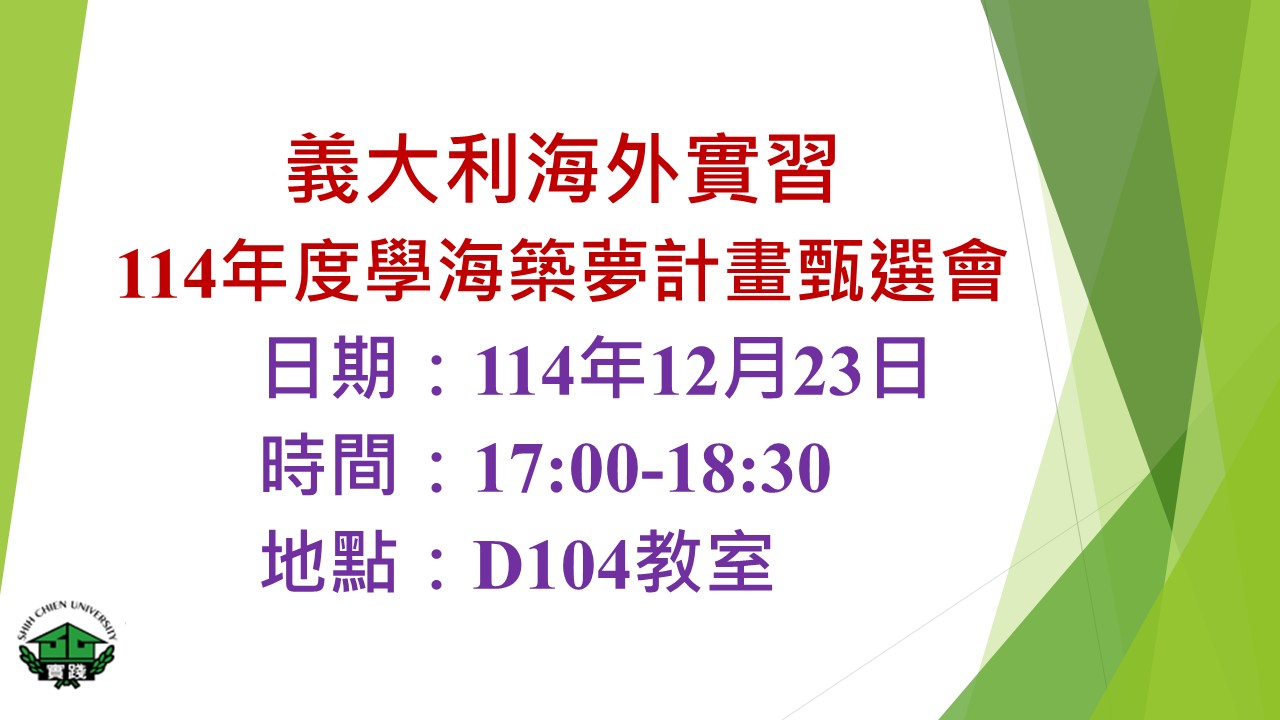 義大利海外實習
114年度學海築夢計畫甄選會
日期：114年12月23日
時間：17:00-18:30
地點：D104教室

SHIH CHIEN UNIVERSITY
實踐